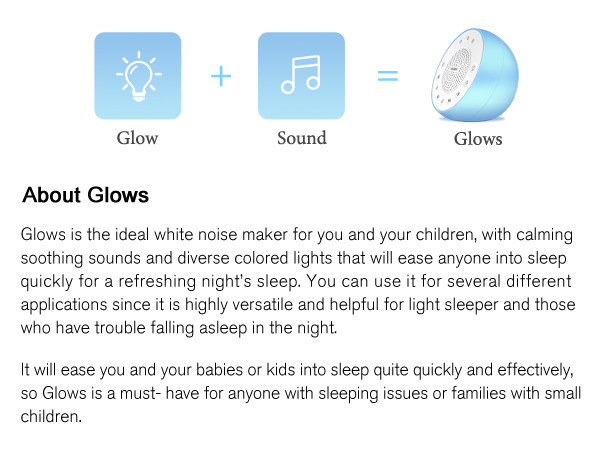 Glow + Sound = Glows

About Glows

Glows is the ideal white noise maker for you and your children, with calming soothing sounds and diverse colored lights that will ease anyone into sleep quickly for a refreshing night's sleep. You can use it for several different applications since it is highly versatile and helpful for light sleeper and those who have trouble falling asleep in the night.

It will ease you and your babies or kids into sleep quite quickly and effectively, so Glows is a must- have for anyone with sleeping issues or families with small children.